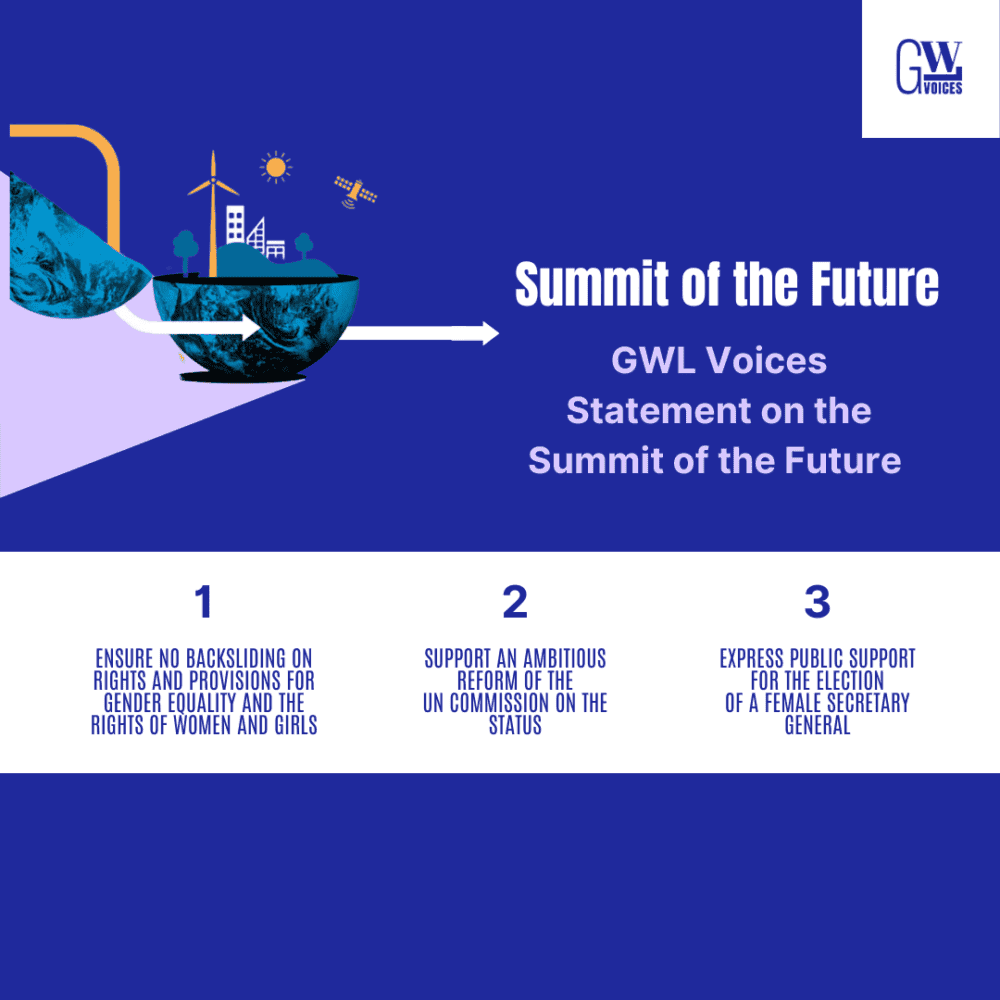 GWL VOICES

Summit of the Future

GWL Voices Statement on the Summit of the Future

1

ENSURE NO BACKSLIDING ON RIGHTS AND PROVISIONS FOR GENDER EQUALITY AND THE RIGHTS OF WOMEN AND GIRLS

2

SUPPORT AN AMBITIOUS REFORM OF THE UN COMMISSION ON THE STATUS

3

EXPRESS PUBLIC SUPPORT FOR THE ELECTION OF A FEMALE SECRETARY GENERAL